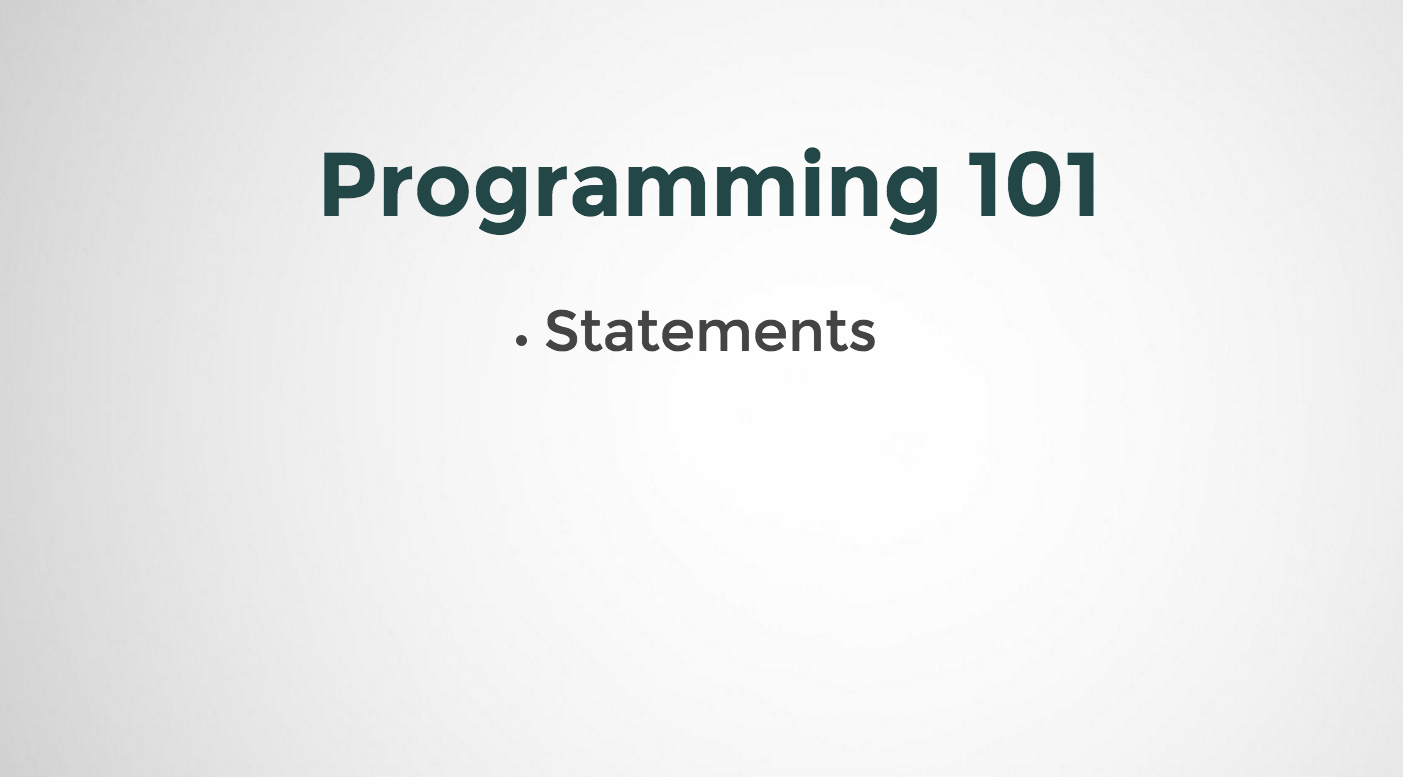 Programming 101

• Statements